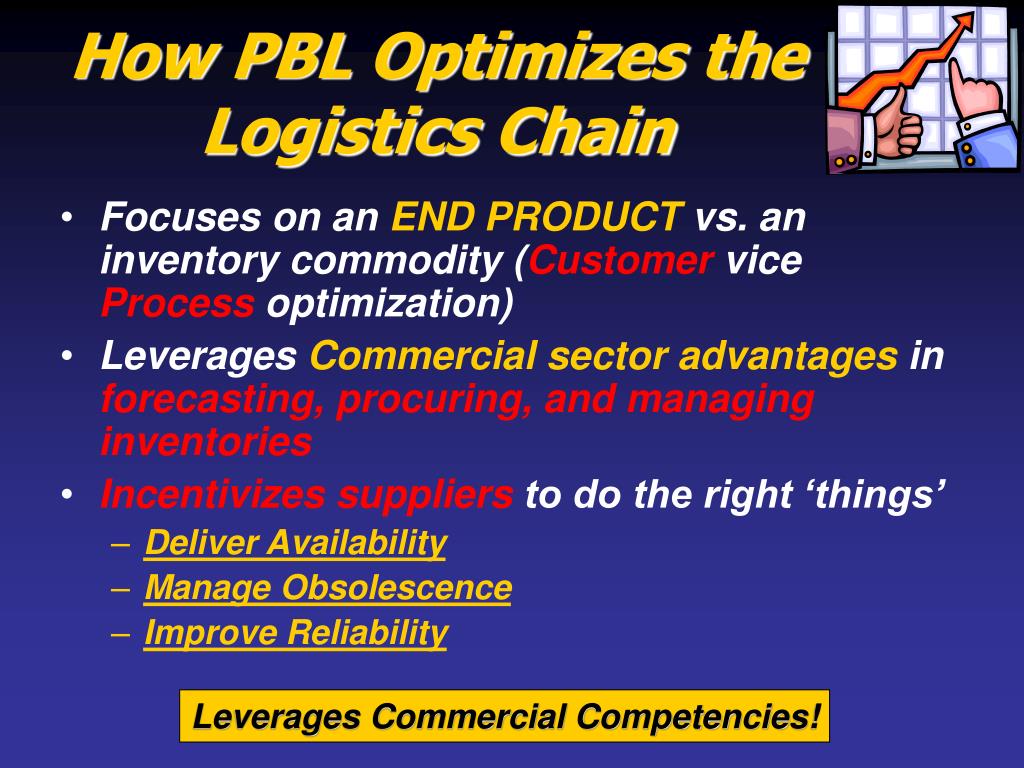 How PBL Optimizes the Logistics Chain

• Focuses on an END PRODUCT vs. an inventory commodity (Customer vice Process optimization)
• Leverages Commercial sector advantages in forecasting, procuring, and managing inventories
• Incentivizes suppliers to do the right ‘things’
– Deliver Availability
– Manage Obsolescence
– Improve Reliability

Leverages Commercial Competencies!